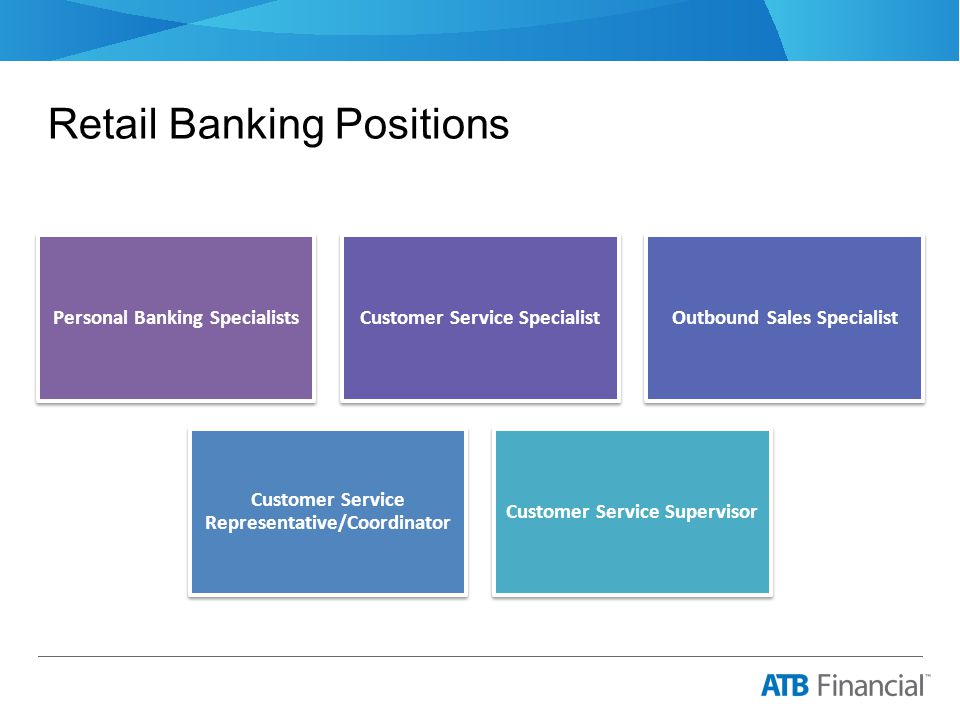 Retail Banking Positions

Personal Banking Specialists

Customer Service Specialist

Outbound Sales Specialist

Customer Service Representative/Coordinator

Customer Service Supervisor

ATB Financial™